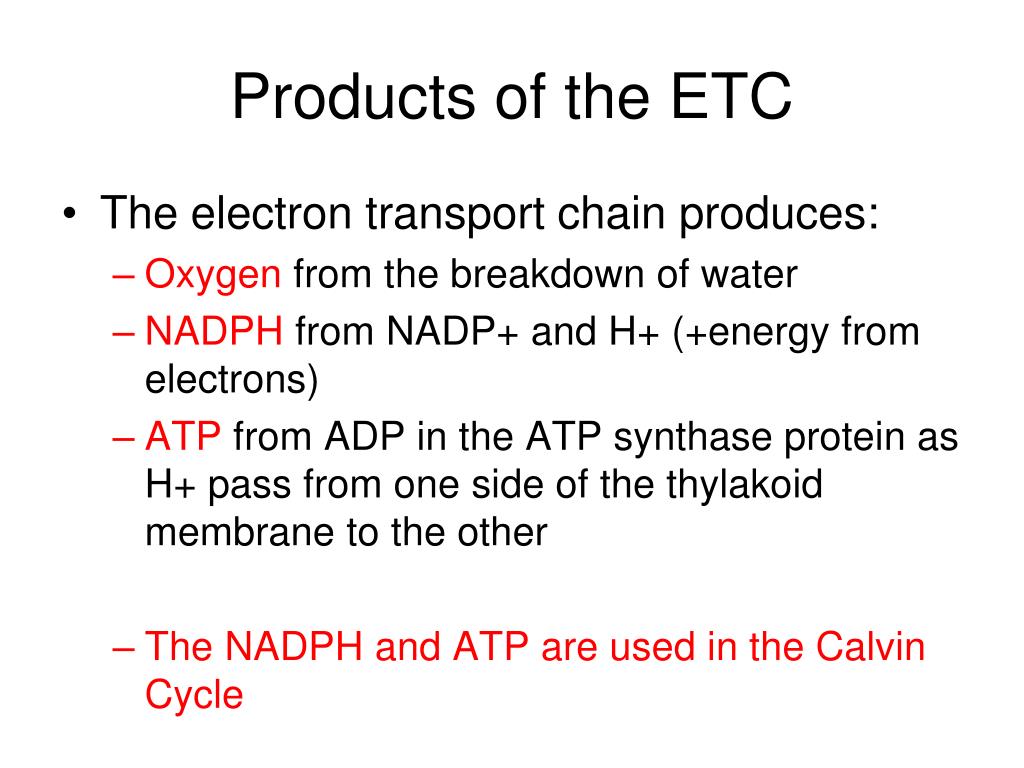 Products of the ETC

• The electron transport chain produces:
– Oxygen from the breakdown of water
– NADPH from NADP+ and H+ (+energy from electrons)
– ATP from ADP in the ATP synthase protein as H+ pass from one side of the thylakoid membrane to the other

– The NADPH and ATP are used in the Calvin Cycle